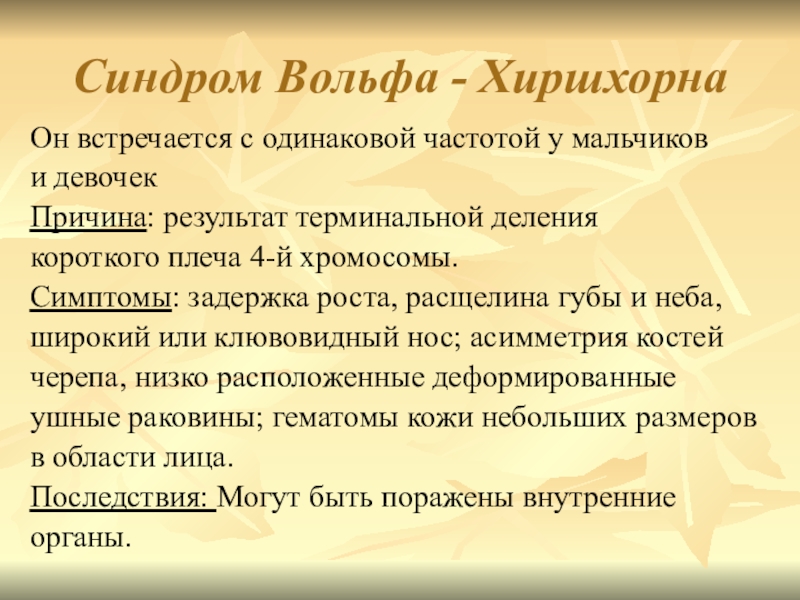 Синдром Вольфа - Хиршхорна

Он встречается с одинаковой частотой у мальчиков и девочек

Причина: результат терминальной деления короткого плеча 4-й хромосомы.

Симптомы: задержка роста, расщелина губы и неба, широкий или клювовидный нос; асимметрия костей черепа, низко расположенные деформированные ушные раковины; гематомы кожи небольших размеров в области лица.

Последствия: Могут быть поражены внутренние органы.